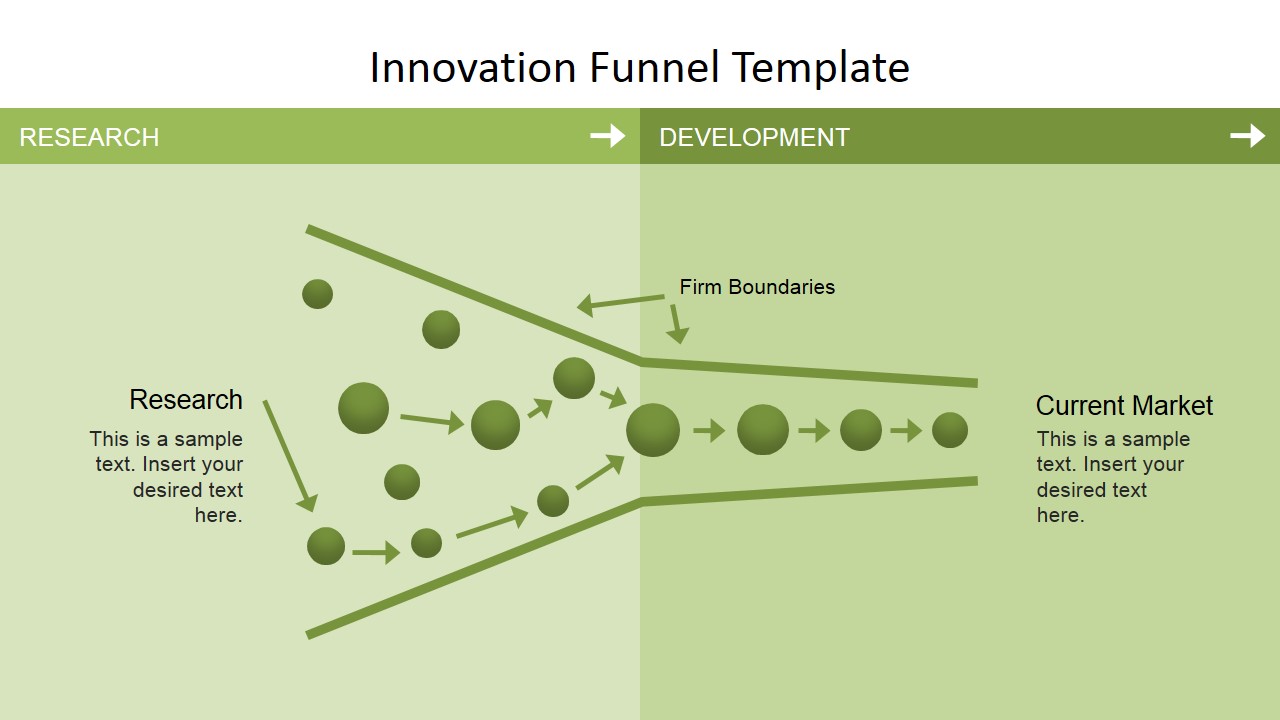 Innovation Funnel Template

RESEARCH

DEVELOPMENT

Firm Boundaries

Research

This is a sample text. Insert your desired text here.

Current Market

This is a sample text. Insert your desired text here.